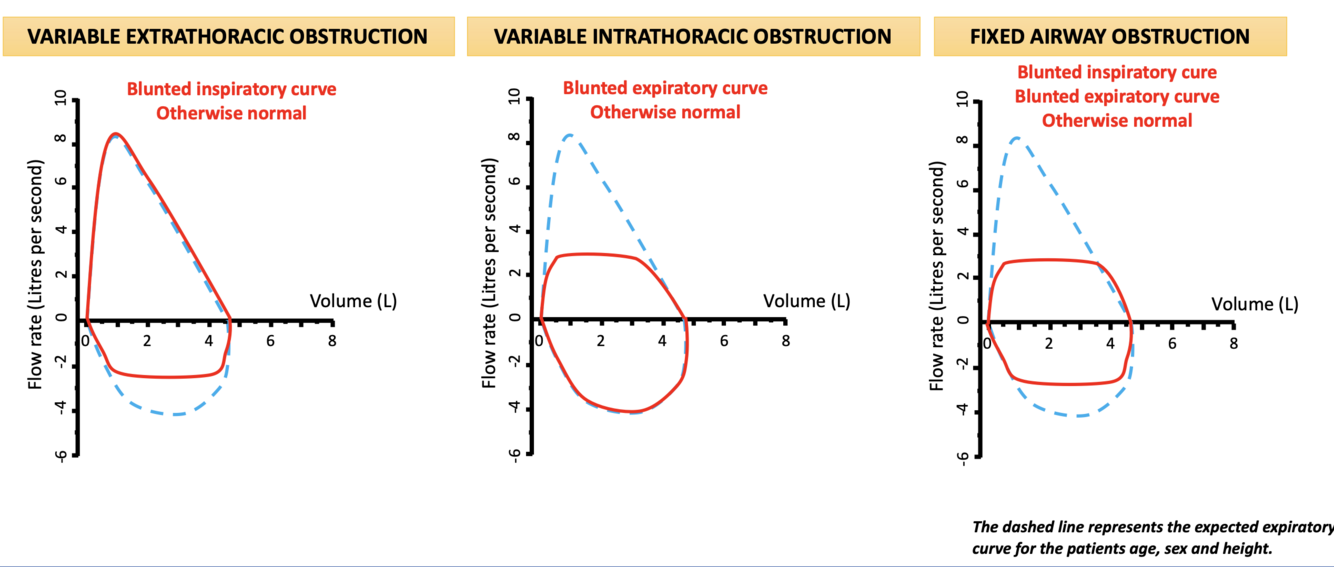 VARIABLE EXTRATHORACIC OBSTRUCTION

Blunted inspiratory curve
Otherwise normal

Flow rate (Litres per second)

10
8
6
4
2
0
-2
-4
-6

Volume (L)

0 2 4 6 8

VARIABLE INTRATHORACIC OBSTRUCTION

Blunted expiratory curve
Otherwise normal

Flow rate (Litres per second)

10
8
6
4
2
0
-2
-4
-6

Volume (L)

0 2 4 6 8

FIXED AIRWAY OBSTRUCTION

Blunted inspiratory cure
Blunted expiratory curve
Otherwise normal

Flow rate (Litres per second)

10
8
6
4
2
0
-2
-4
-6

Volume (L)

0 2 4 6 8

The dashed line represents the expected expiratory curve for the patients age, sex and height.